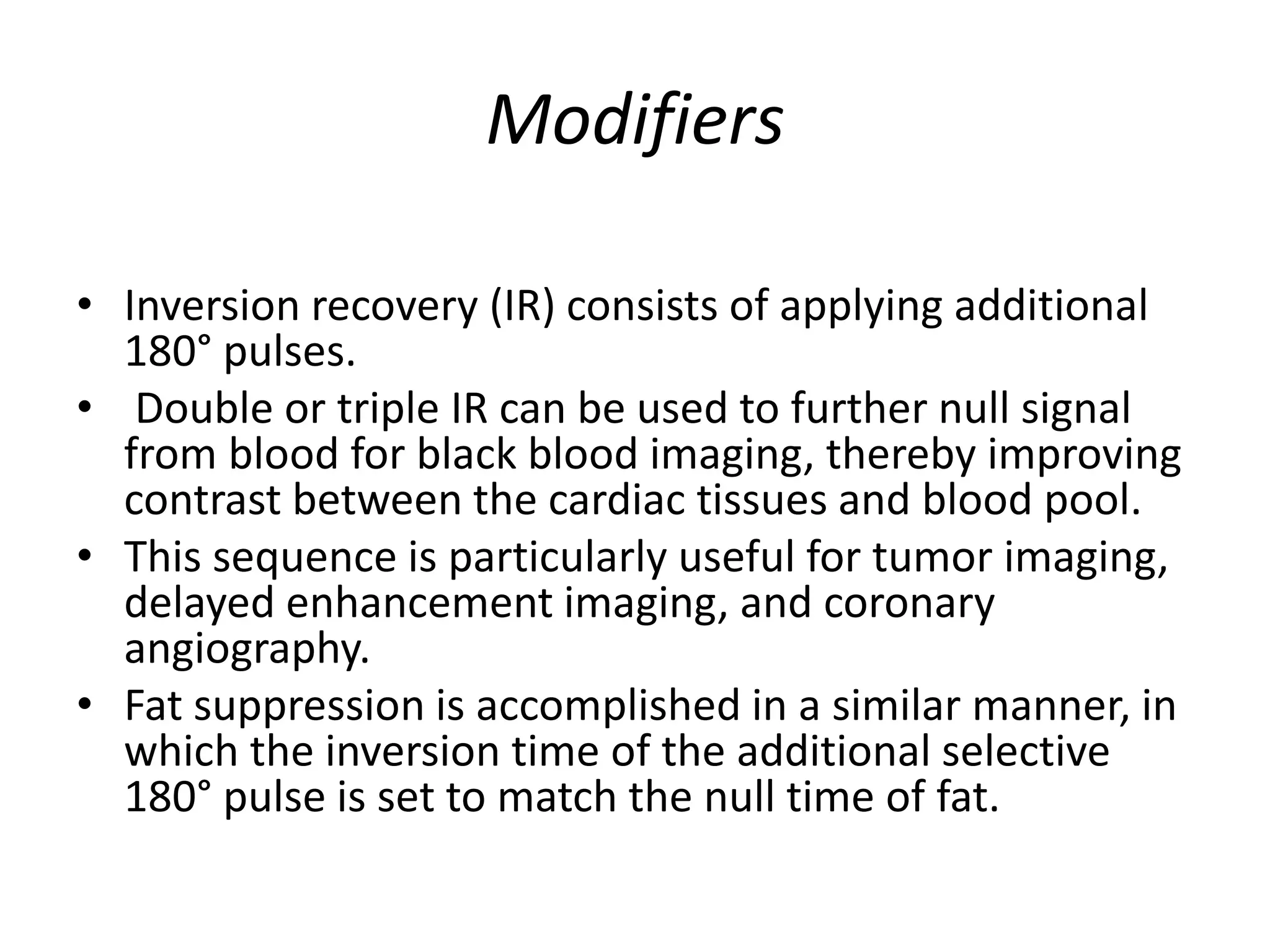 Modifiers

• Inversion recovery (IR) consists of applying additional 180° pulses.
• Double or triple IR can be used to further null signal from blood for black blood imaging, thereby improving contrast between the cardiac tissues and blood pool.
• This sequence is particularly useful for tumor imaging, delayed enhancement imaging, and coronary angiography.
• Fat suppression is accomplished in a similar manner, in which the inversion time of the additional selective 180° pulse is set to match the null time of fat.